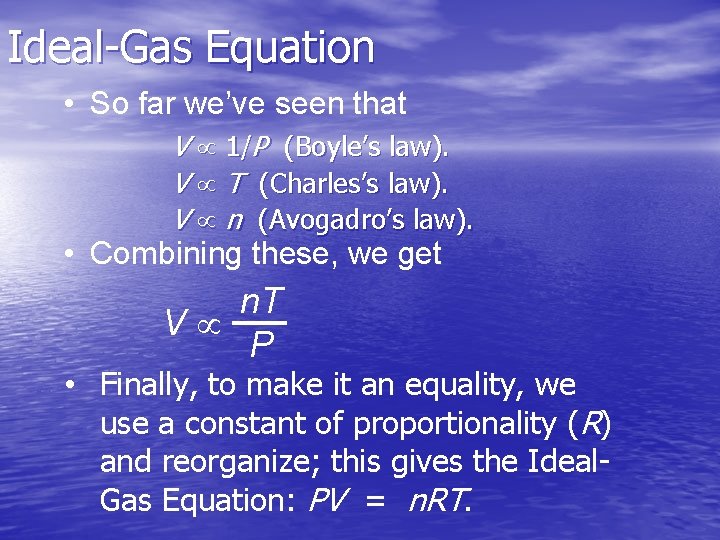 Ideal-Gas Equation

• So far we've seen that

$V \propto 1/P$ (Boyle's law).
$V \propto T$ (Charles's law).
$V \propto n$ (Avogadro's law).

• Combining these, we get

$V \propto \frac{nT}{P}$

• Finally, to make it an equality, we use a constant of proportionality ($R$) and reorganize; this gives the Ideal-Gas Equation: $PV = nRT$.